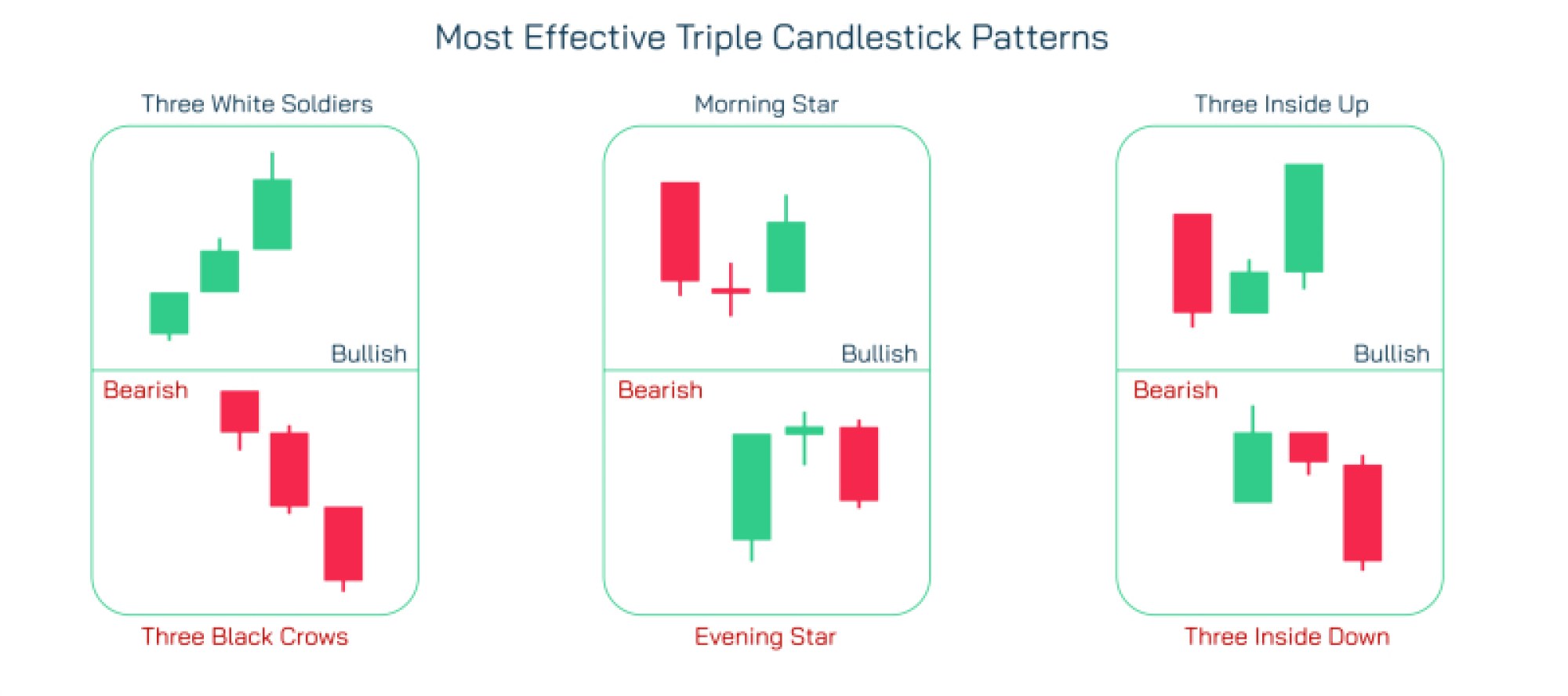 Most Effective Triple Candlestick Patterns

Three White Soldiers

Bullish

Bearish

Three Black Crows

Morning Star

Bullish

Bearish

Evening Star

Three Inside Up

Bullish

Bearish

Three Inside Down